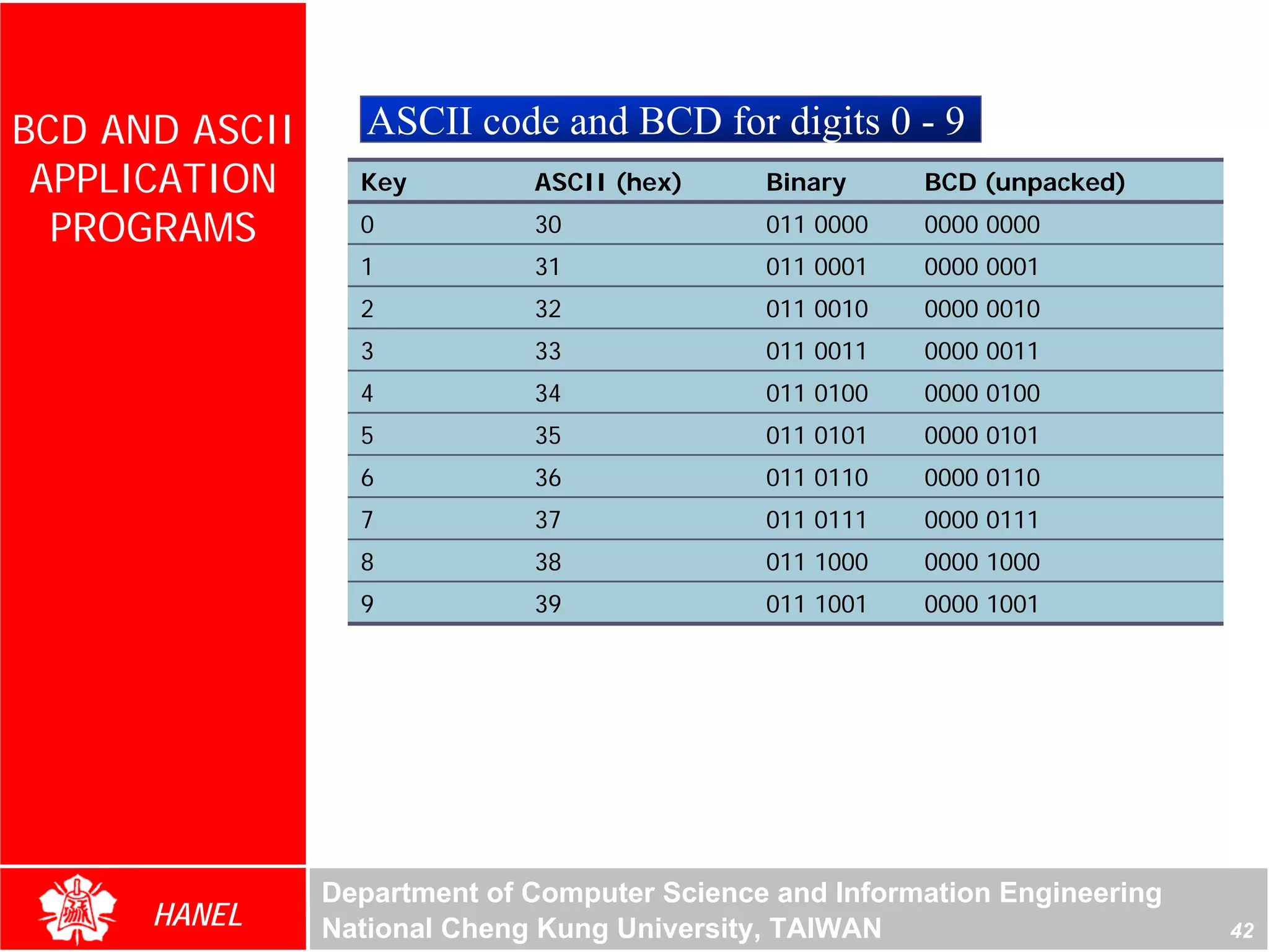 BCD AND ASCII APPLICATION PROGRAMS

ASCII code and BCD for digits 0 - 9

| Key | ASCII (hex) | Binary | BCD (unpacked) |
|---|---|---|---|
| 0 | 30 | 011 0000 | 0000 0000 |
| 1 | 31 | 011 0001 | 0000 0001 |
| 2 | 32 | 011 0010 | 0000 0010 |
| 3 | 33 | 011 0011 | 0000 0011 |
| 4 | 34 | 011 0100 | 0000 0100 |
| 5 | 35 | 011 0101 | 0000 0101 |
| 6 | 36 | 011 0110 | 0000 0110 |
| 7 | 37 | 011 0111 | 0000 0111 |
| 8 | 38 | 011 1000 | 0000 1000 |
| 9 | 39 | 011 1001 | 0000 1001 |

HANEL

Department of Computer Science and Information Engineering
National Cheng Kung University, TAIWAN

42